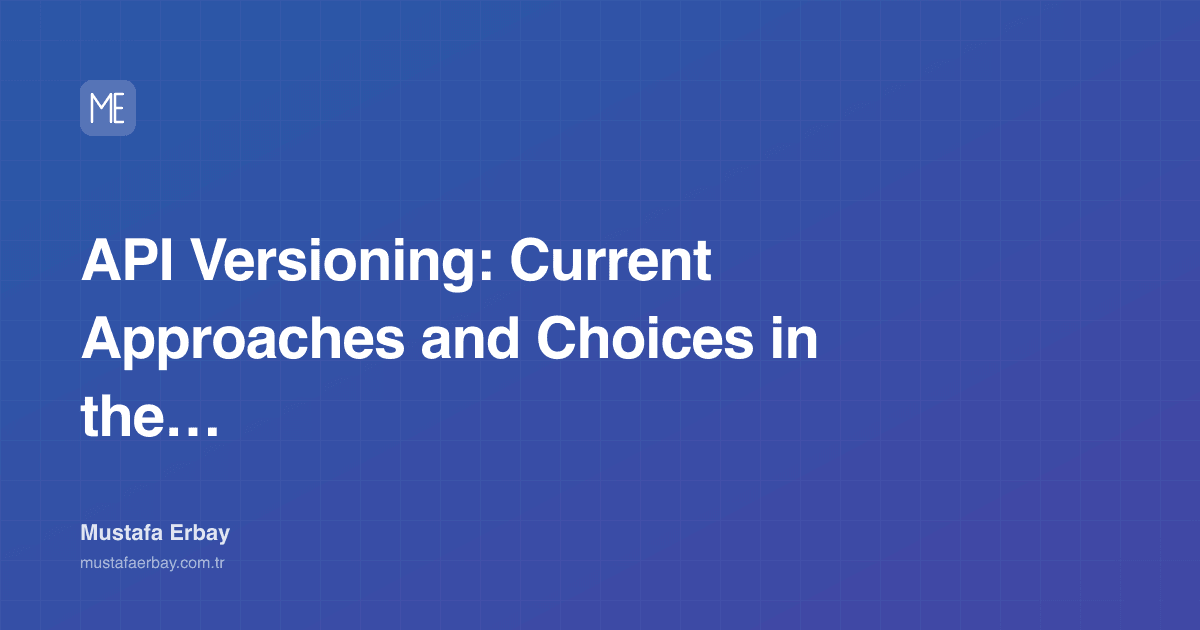 ME

API Versioning: Current Approaches and Choices in the…

Mustafa Erbay

mustafaerbay.com.tr